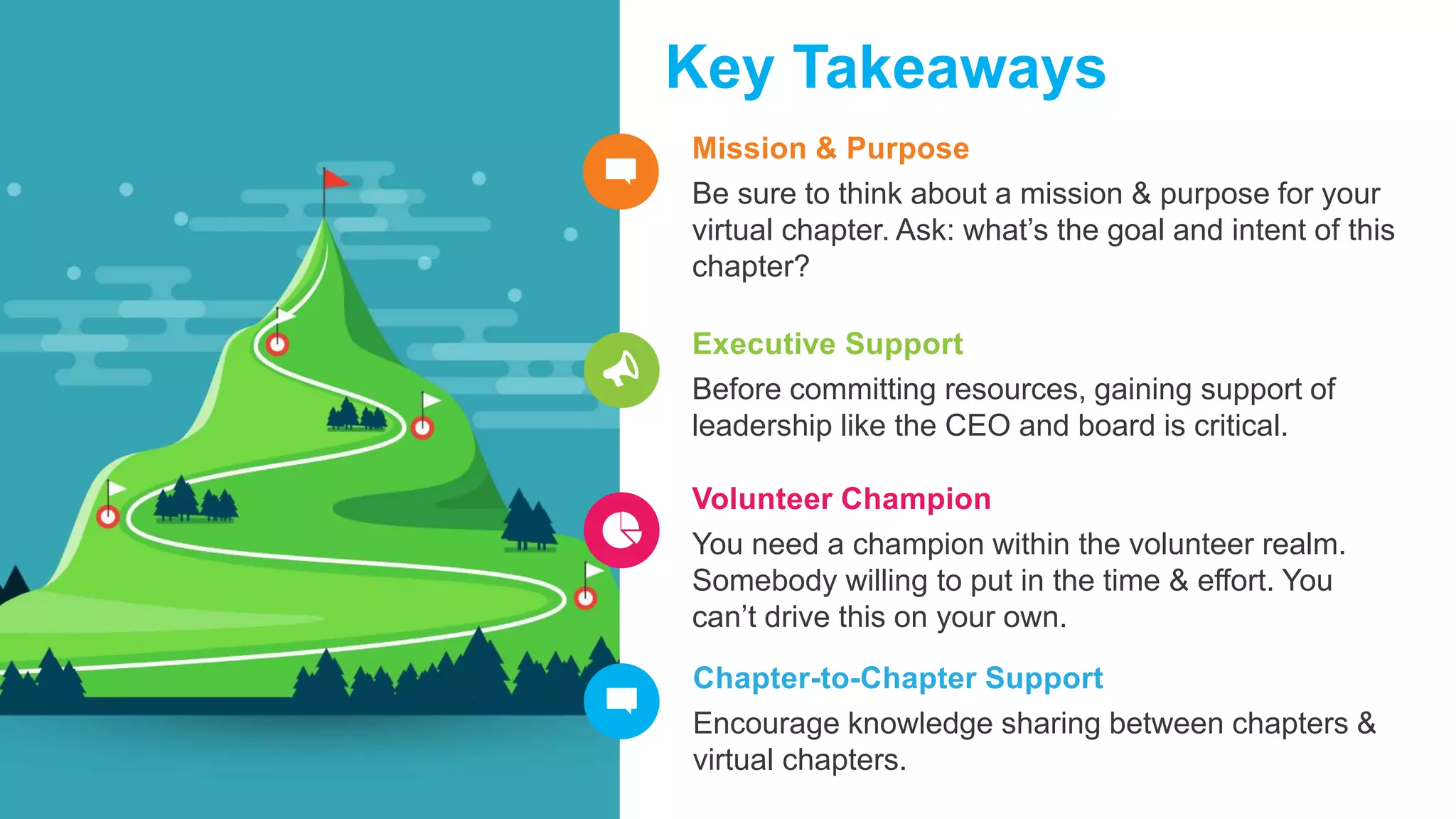 Key Takeaways

Mission & Purpose

Be sure to think about a mission & purpose for your virtual chapter. Ask: what's the goal and intent of this chapter?

Executive Support

Before committing resources, gaining support of leadership like the CEO and board is critical.

Volunteer Champion

You need a champion within the volunteer realm. Somebody willing to put in the time & effort. You can't drive this on your own.

Chapter-to-Chapter Support

Encourage knowledge sharing between chapters & virtual chapters.